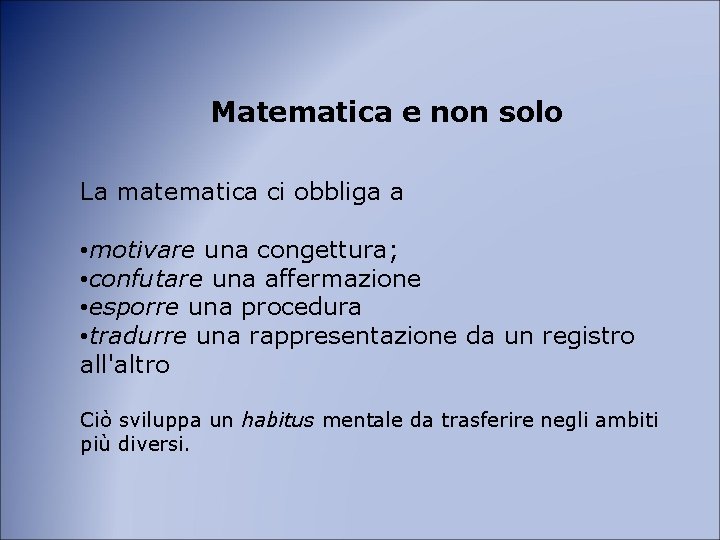 Matematica e non solo

La matematica ci obbliga a

•motivare una congettura;
•confutare una affermazione
•esporre una procedura
•tradurre una rappresentazione da un registro all'altro

Ciò sviluppa un habitus mentale da trasferire negli ambiti più diversi.